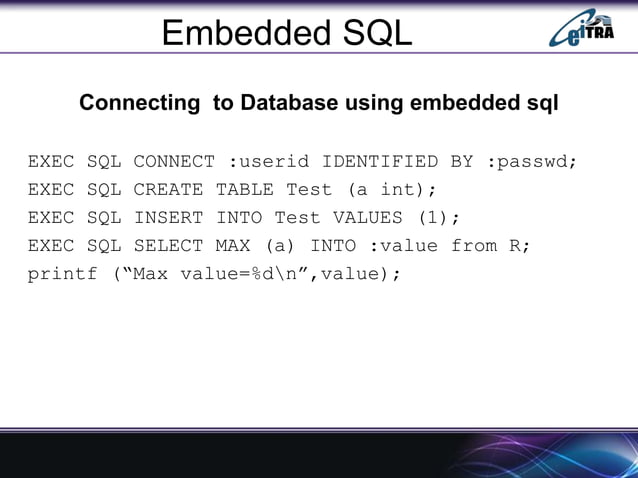 Embedded SQL

eiTRA

Connecting to Database using embedded sql

EXEC SQL CONNECT :userid IDENTIFIED BY :passwd;
EXEC SQL CREATE TABLE Test (a int);
EXEC SQL INSERT INTO Test VALUES (1);
EXEC SQL SELECT MAX (a) INTO :value from R;
printf (“Max value=%d\n”,value);